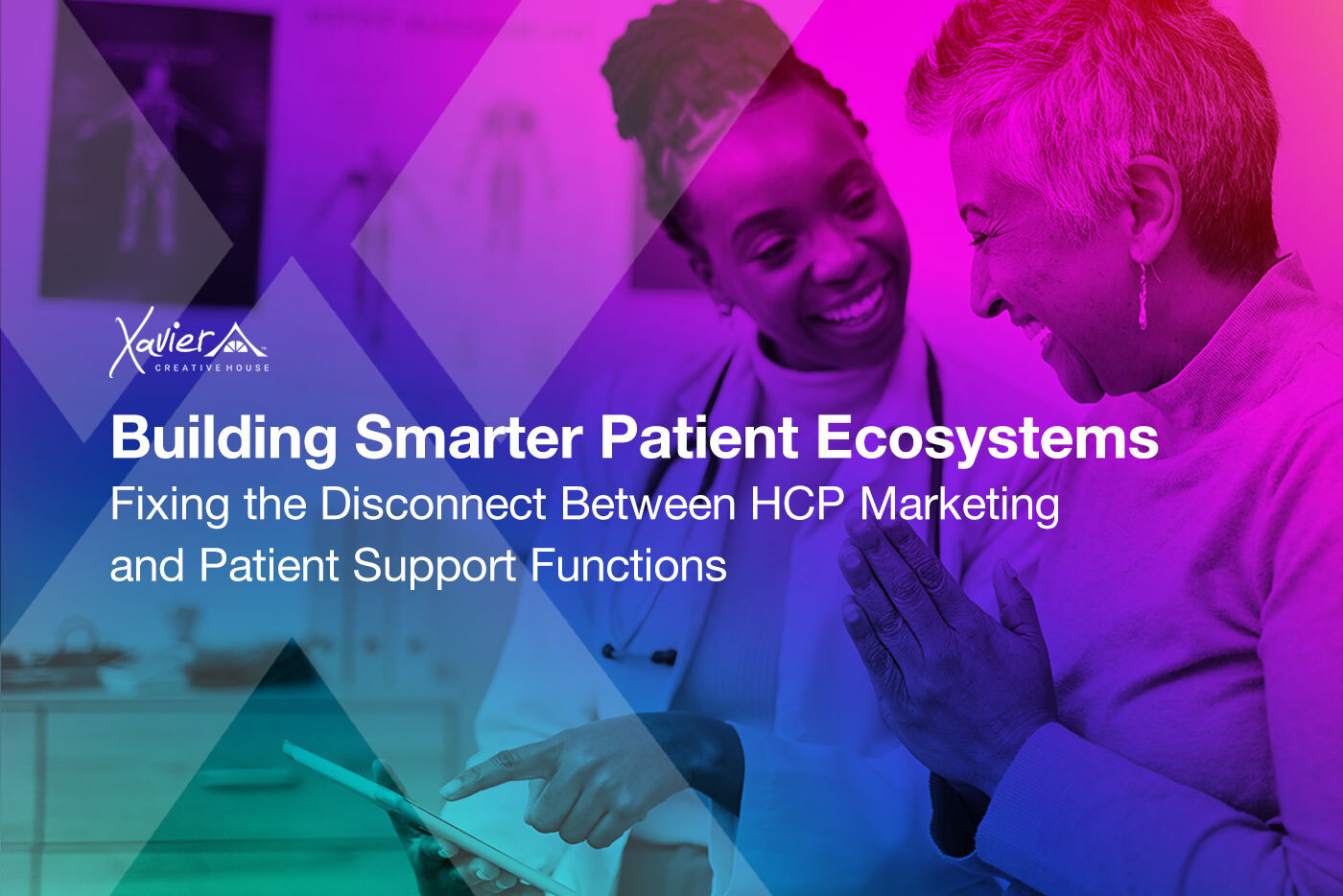 Xavier™
CREATIVE HOUSE

Building Smarter Patient Ecosystems
Fixing the Disconnect Between HCP Marketing and Patient Support Functions